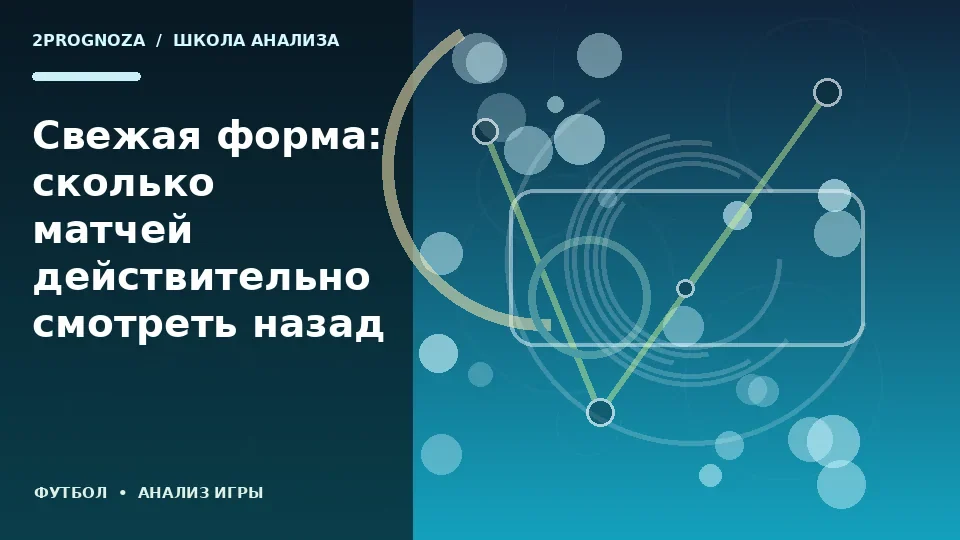 2PROGNOZA / ШКОЛА АНАЛИЗА

Свежая форма: сколько матчей действительно смотреть назад

ФУТБОЛ • АНАЛИЗ ИГРЫ